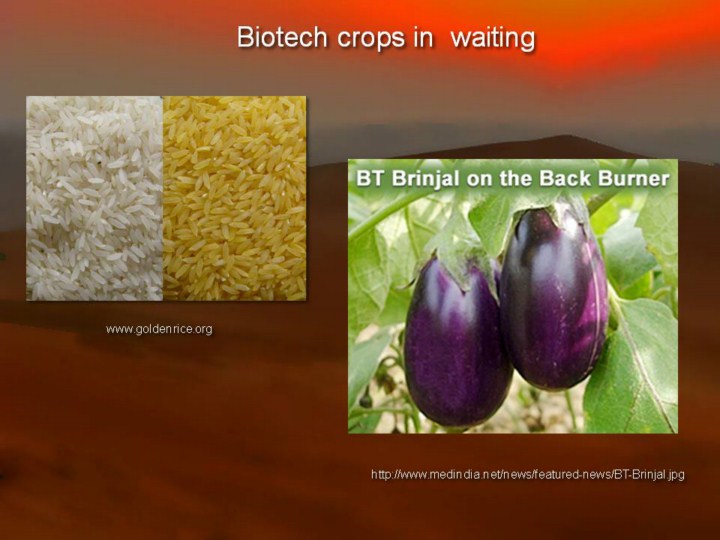 Biotech crops in waiting

www.goldenrice.org

BT Brinjal on the Back Burner

http://www.medindia.net/news/featured-news/BT-Brinjal.jpg